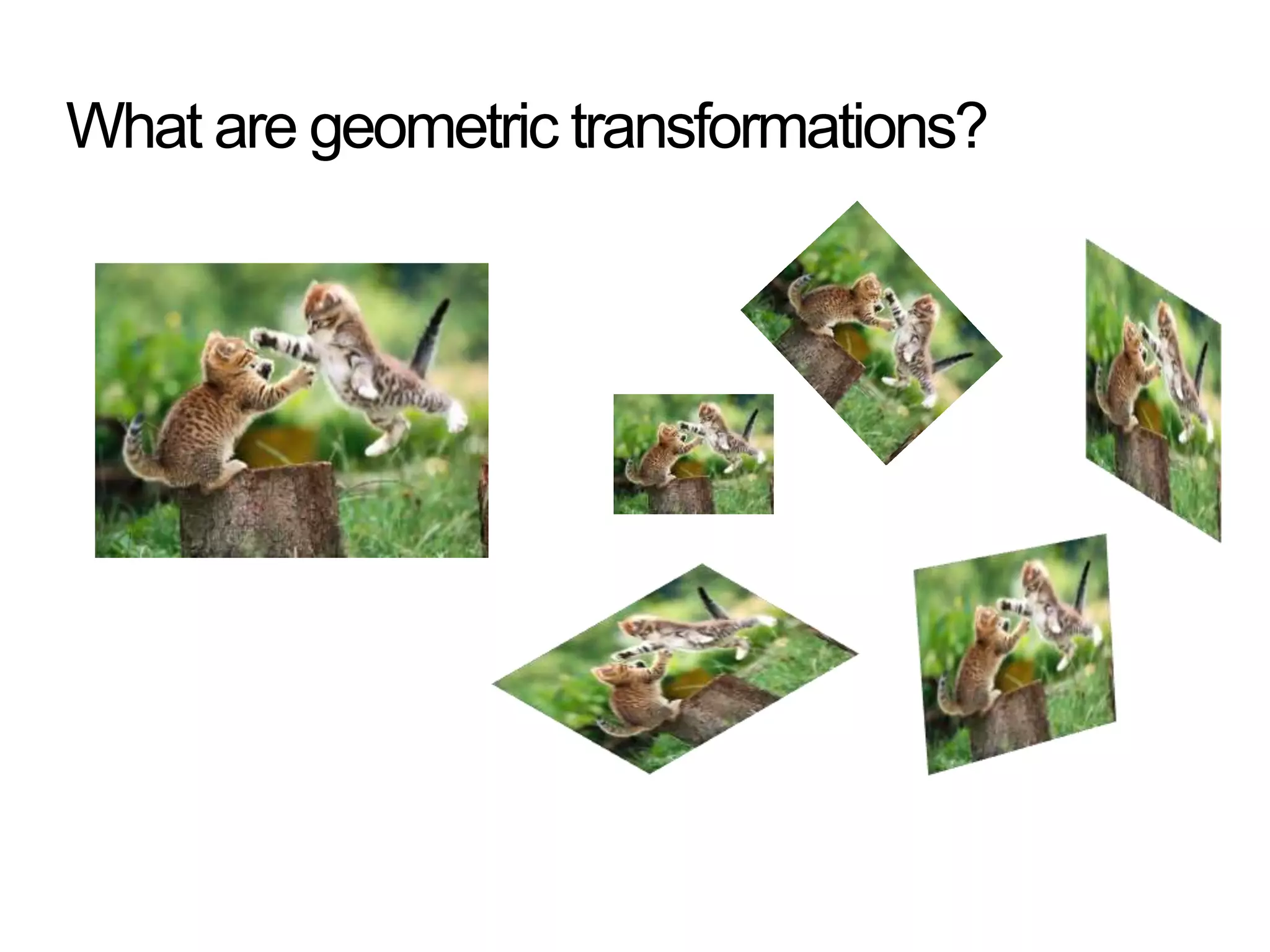 What are geometric transformations?